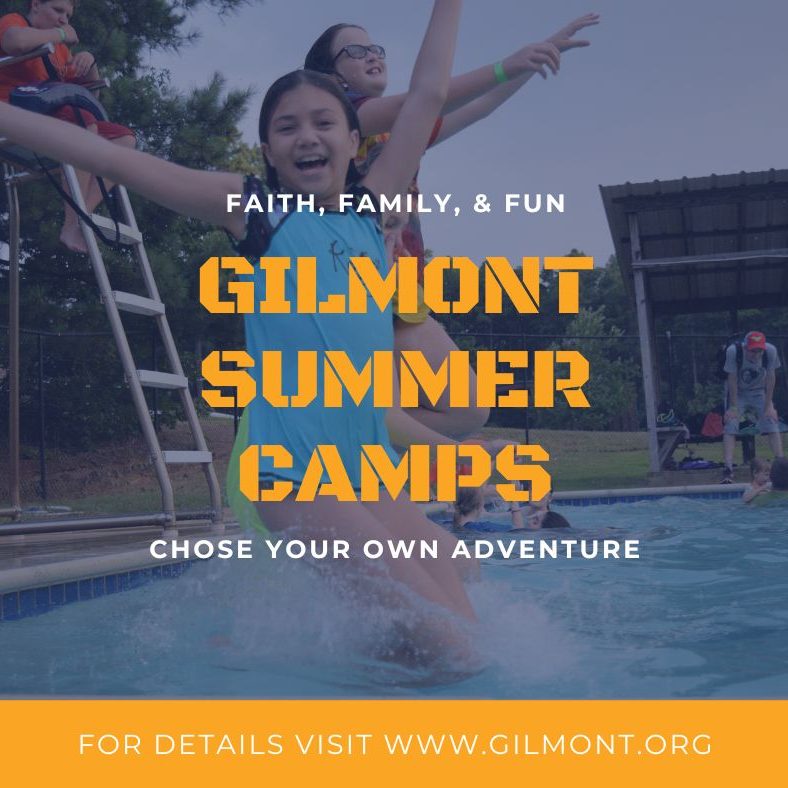 FAITH, FAMILY, & FUN

GILMONT SUMMER CAMPS

CHOSE YOUR OWN ADVENTURE

FOR DETAILS VISIT WWW.GILMONT.ORG